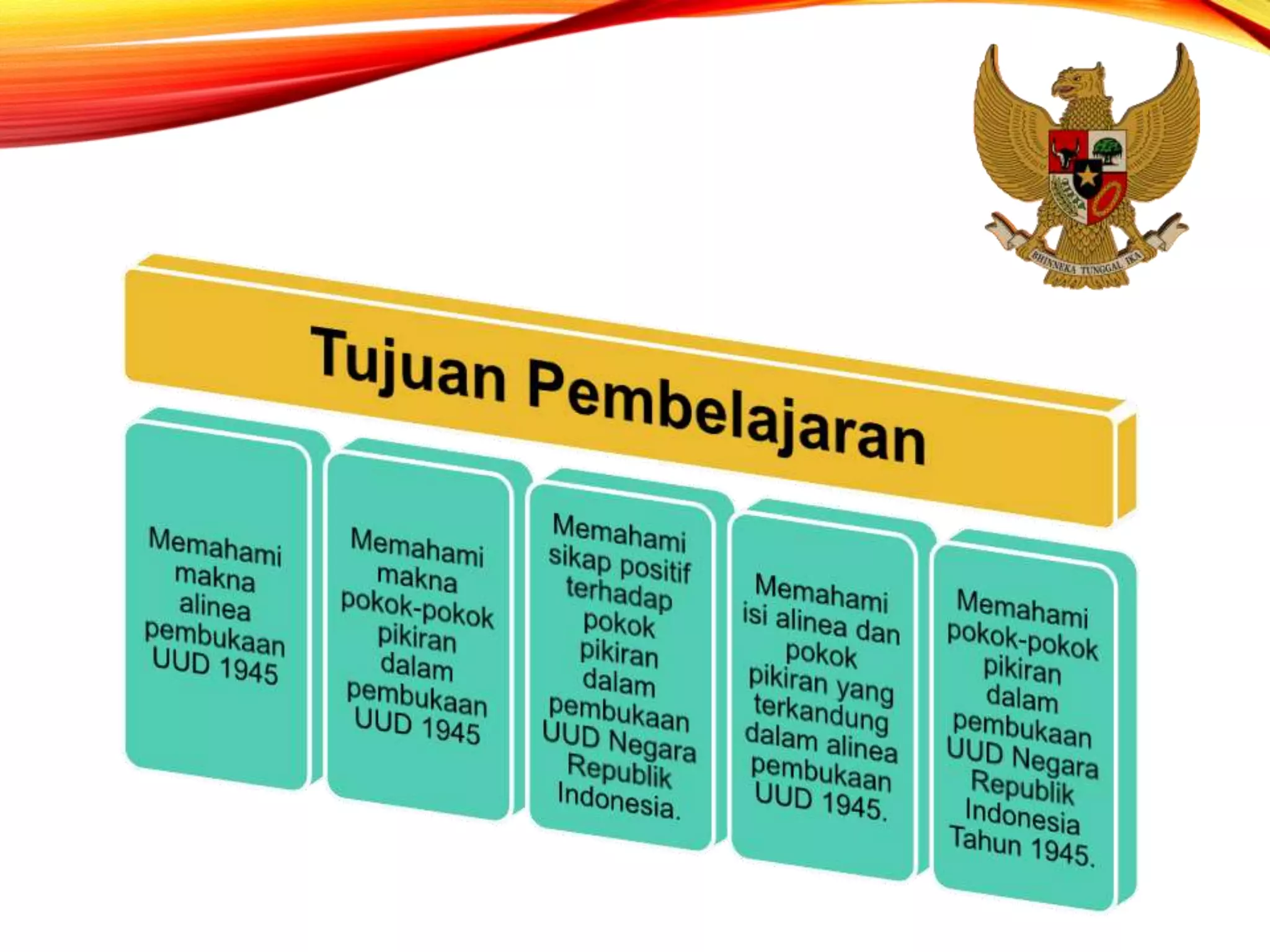 BHINNEKA TUNGGAL IKA

Tujuan Pembelajaran

Memahami makna alinea pembukaan UUD 1945

Memahami makna pokok-pokok pikiran dalam pembukaan UUD 1945

Memahami sikap positif terhadap pokok pikiran dalam pembukaan UUD Negara Republik Indonesia.

Memahami isi alinea dan pokok pikiran yang terkandung dalam alinea pembukaan UUD 1945.

Memahami pokok-pokok pikiran dalam pembukaan UUD Negara Republik Indonesia Tahun 1945.